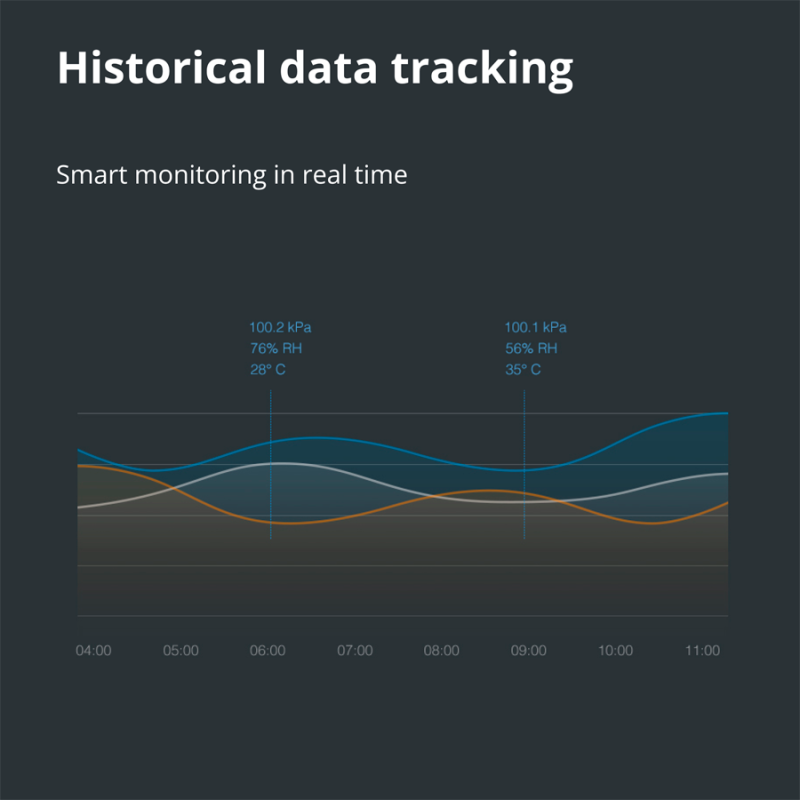 Historical data tracking

Smart monitoring in real time

100.2 kPa
76% RH
28° C

100.1 kPa
56% RH
35° C

04:00 05:00 06:00 07:00 08:00 09:00 10:00 11:00